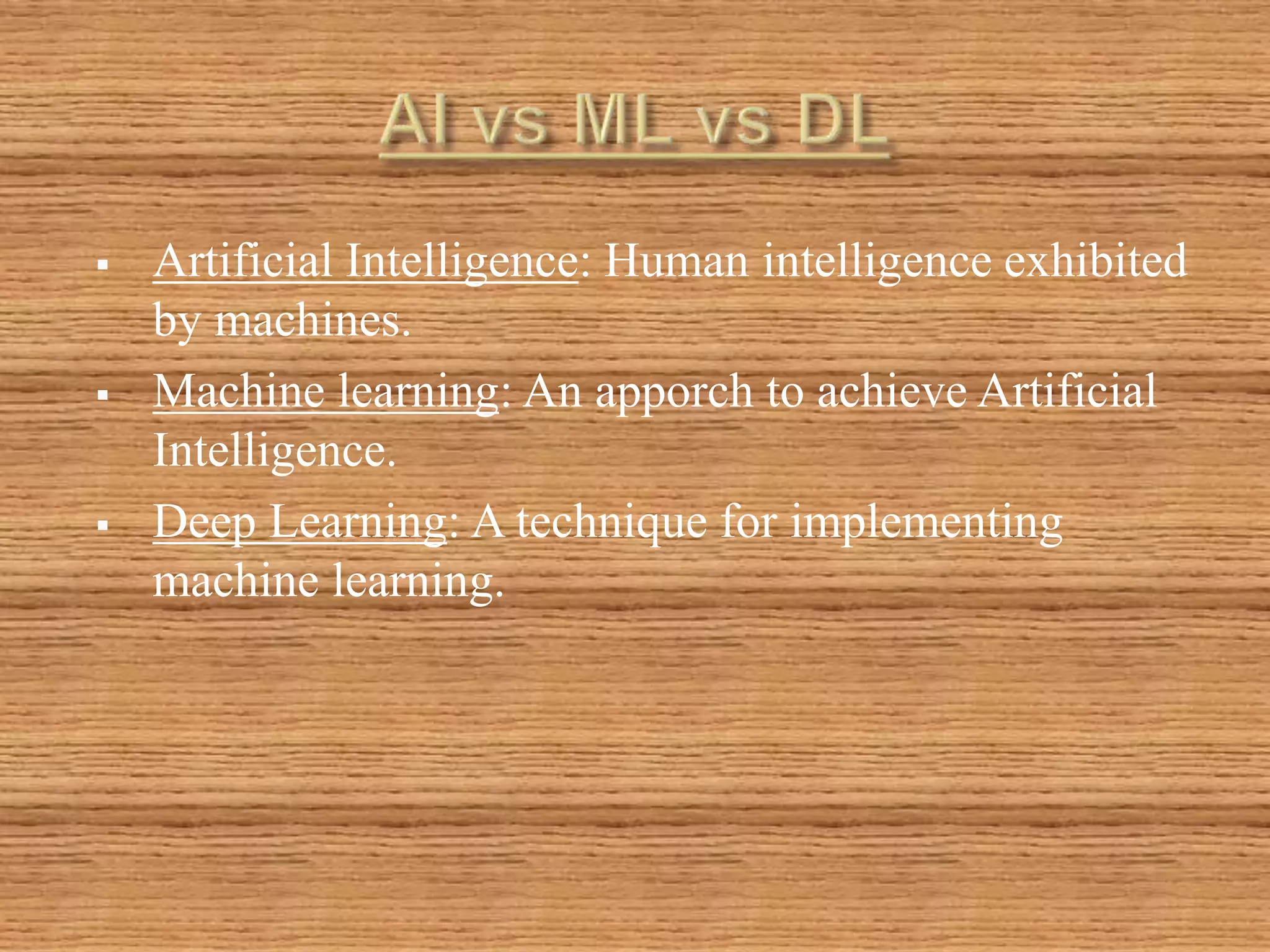 AI vs ML vs DL

▪ Artificial Intelligence: Human intelligence exhibited by machines.

▪ Machine learning: An apporch to achieve Artificial Intelligence.

▪ Deep Learning: A technique for implementing machine learning.